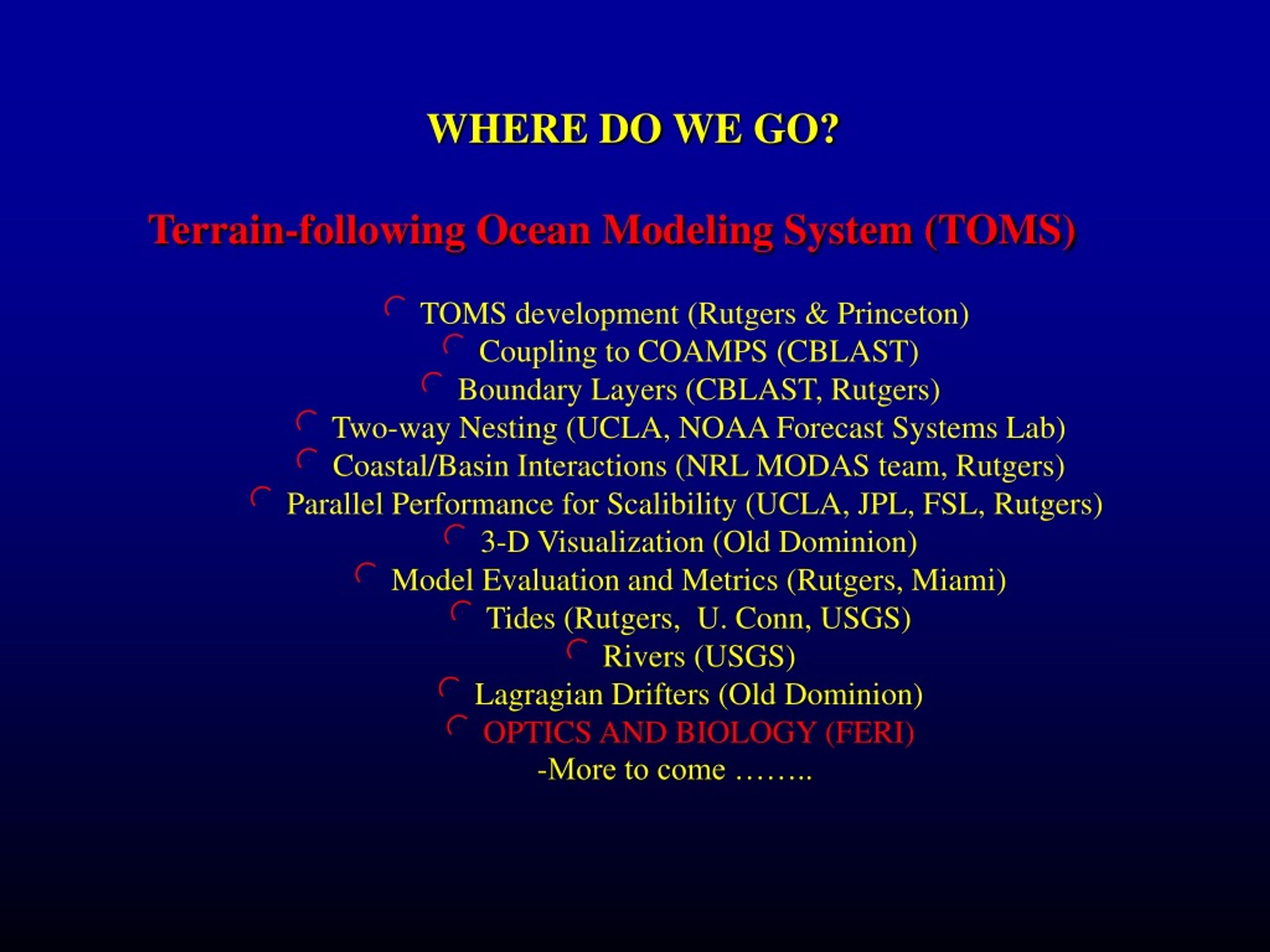 WHERE DO WE GO?

Terrain-following Ocean Modeling System (TOMS)

TOMS development (Rutgers & Princeton)
Coupling to COAMPS (CBLAST)
Boundary Layers (CBLAST, Rutgers)
Two-way Nesting (UCLA, NOAA Forecast Systems Lab)
Coastal/Basin Interactions (NRL MODAS team, Rutgers)
Parallel Performance for Scalibility (UCLA, JPL, FSL, Rutgers)
3-D Visualization (Old Dominion)
Model Evaluation and Metrics (Rutgers, Miami)
Tides (Rutgers, U. Conn, USGS)
Rivers (USGS)
Lagragian Drifters (Old Dominion)
OPTICS AND BIOLOGY (FERI)
-More to come ……..